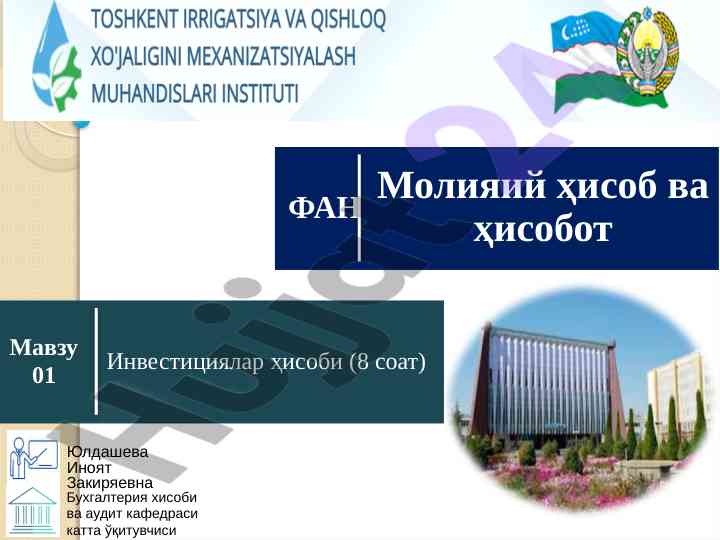 TOSHKENT IRRIGATSIYA VA QISHLOQ XO'JALIGINI MEXANIZATSIYALASH MUHANDISLARI INSTITUTI

ФАН

Молияий ҳисоб ва ҳисобот

Мавзу 01

Инвестициялар ҳисоби (8 соат)

Юлдашева Иноят Закиряевна

Бухгалтерия хисоби ва аудит кафедраси катта ўқитувчиси

Hujjat24